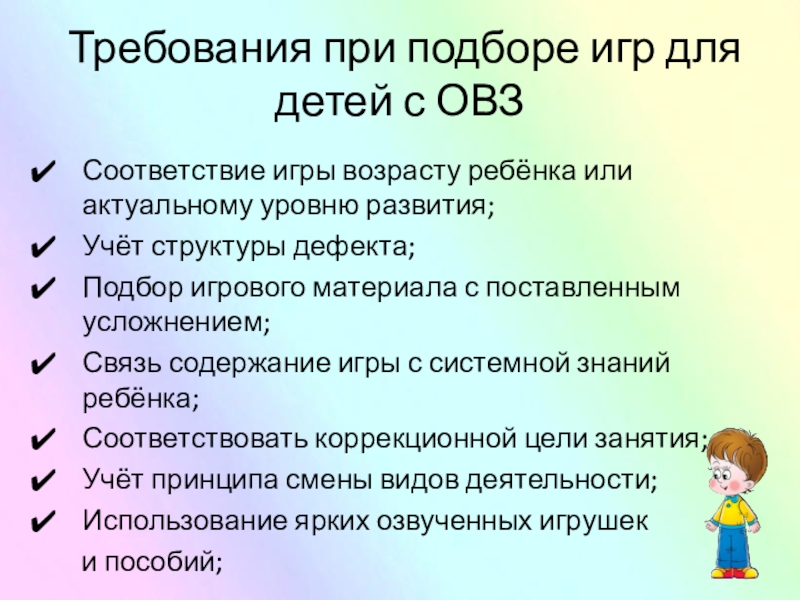 Требования при подборе игр для детей с ОВЗ

✔ Соответствие игры возрасту ребёнка или актуальному уровню развития;
✔ Учёт структуры дефекта;
✔ Подбор игрового материала с поставленным усложнением;
✔ Связь содержание игры с системной знаний ребёнка;
✔ Соответствовать коррекционной цели занятия;
✔ Учёт принципа смены видов деятельности;
✔ Использование ярких озвученных игрушек и пособий;